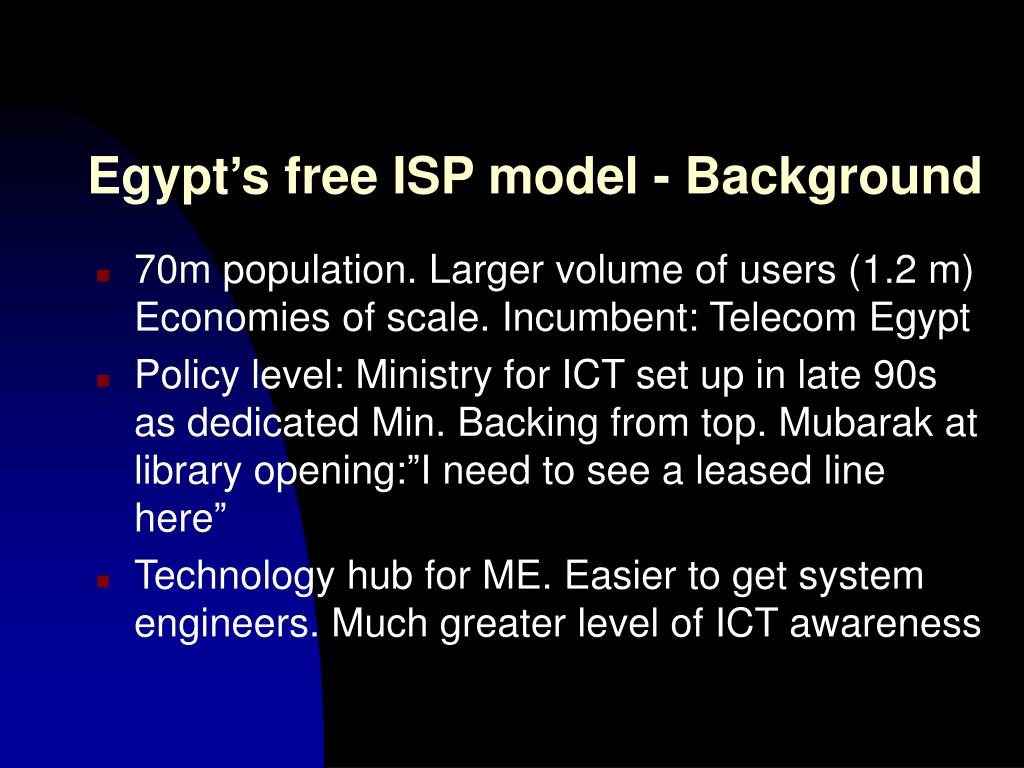 Egypt’s free ISP model - Background

70m population. Larger volume of users (1.2 m) Economies of scale. Incumbent: Telecom Egypt

Policy level: Ministry for ICT set up in late 90s as dedicated Min. Backing from top. Mubarak at library opening:”I need to see a leased line here”

Technology hub for ME. Easier to get system engineers. Much greater level of ICT awareness